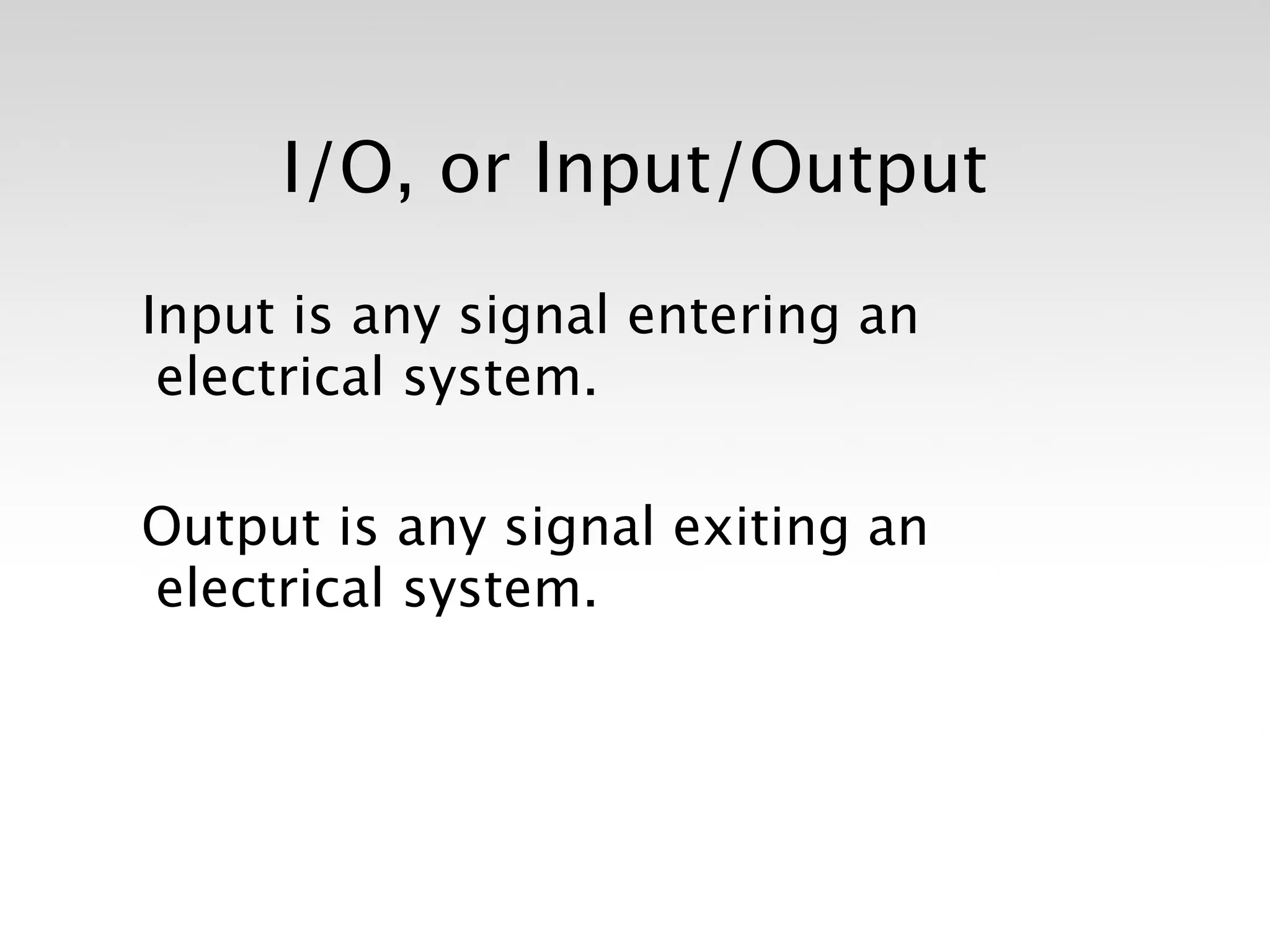 I/O, or Input/Output

Input is any signal entering an electrical system.

Output is any signal exiting an electrical system.